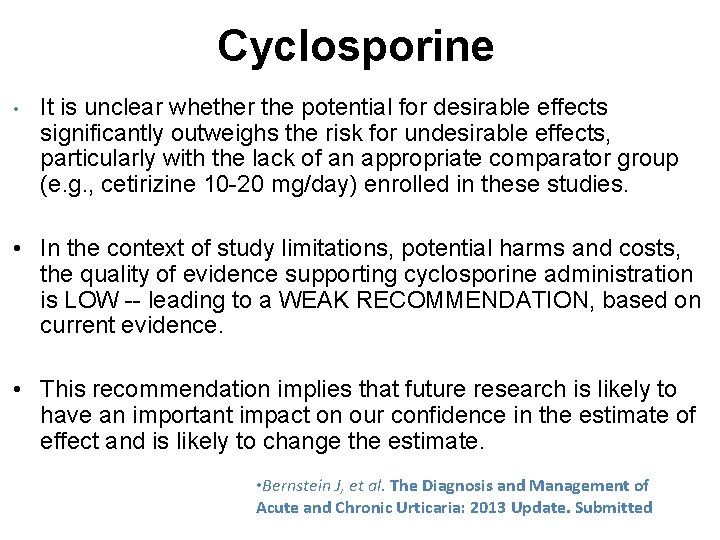 Cyclosporine

• It is unclear whether the potential for desirable effects significantly outweighs the risk for undesirable effects, particularly with the lack of an appropriate comparator group (e.g., cetirizine 10-20 mg/day) enrolled in these studies.

• In the context of study limitations, potential harms and costs, the quality of evidence supporting cyclosporine administration is LOW -- leading to a WEAK RECOMMENDATION, based on current evidence.

• This recommendation implies that future research is likely to have an important impact on our confidence in the estimate of effect and is likely to change the estimate.

•Bernstein J, et al. The Diagnosis and Management of Acute and Chronic Urticaria: 2013 Update. Submitted